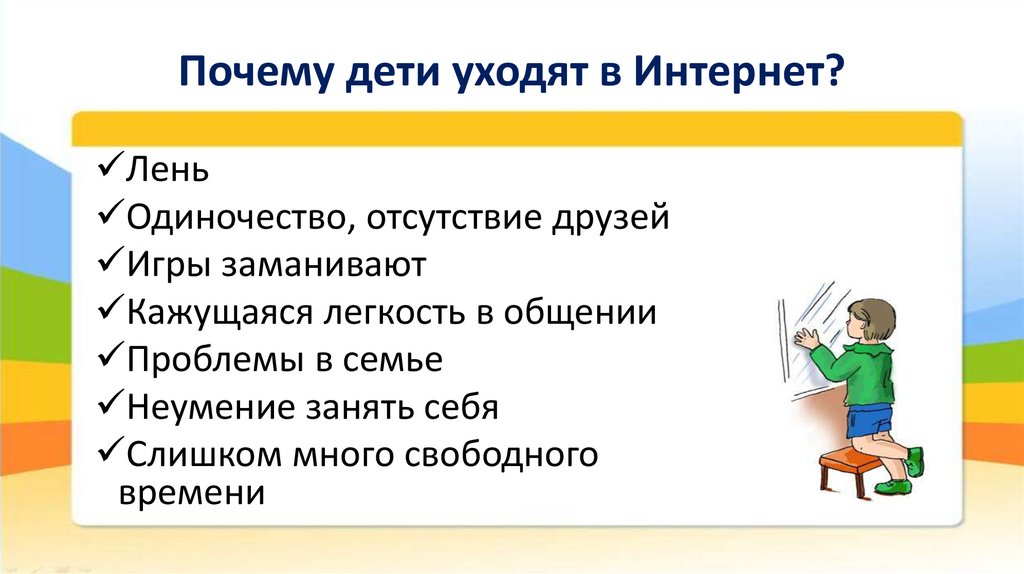 Почему дети уходят в Интернет?

✓Лень
✓Одиночество, отсутствие друзей
✓Игры заманивают
✓Кажущаяся легкость в общении
✓Проблемы в семье
✓Неумение занять себя
✓Слишком много свободного времени